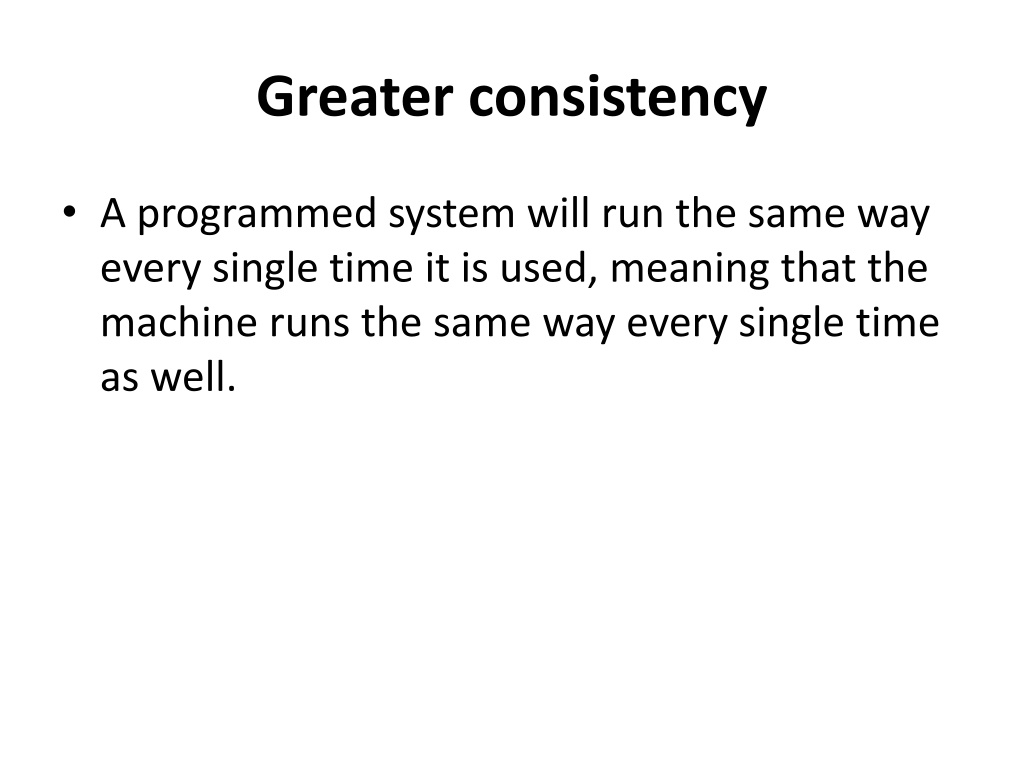 Greater consistency

• A programmed system will run the same way every single time it is used, meaning that the machine runs the same way every single time as well.